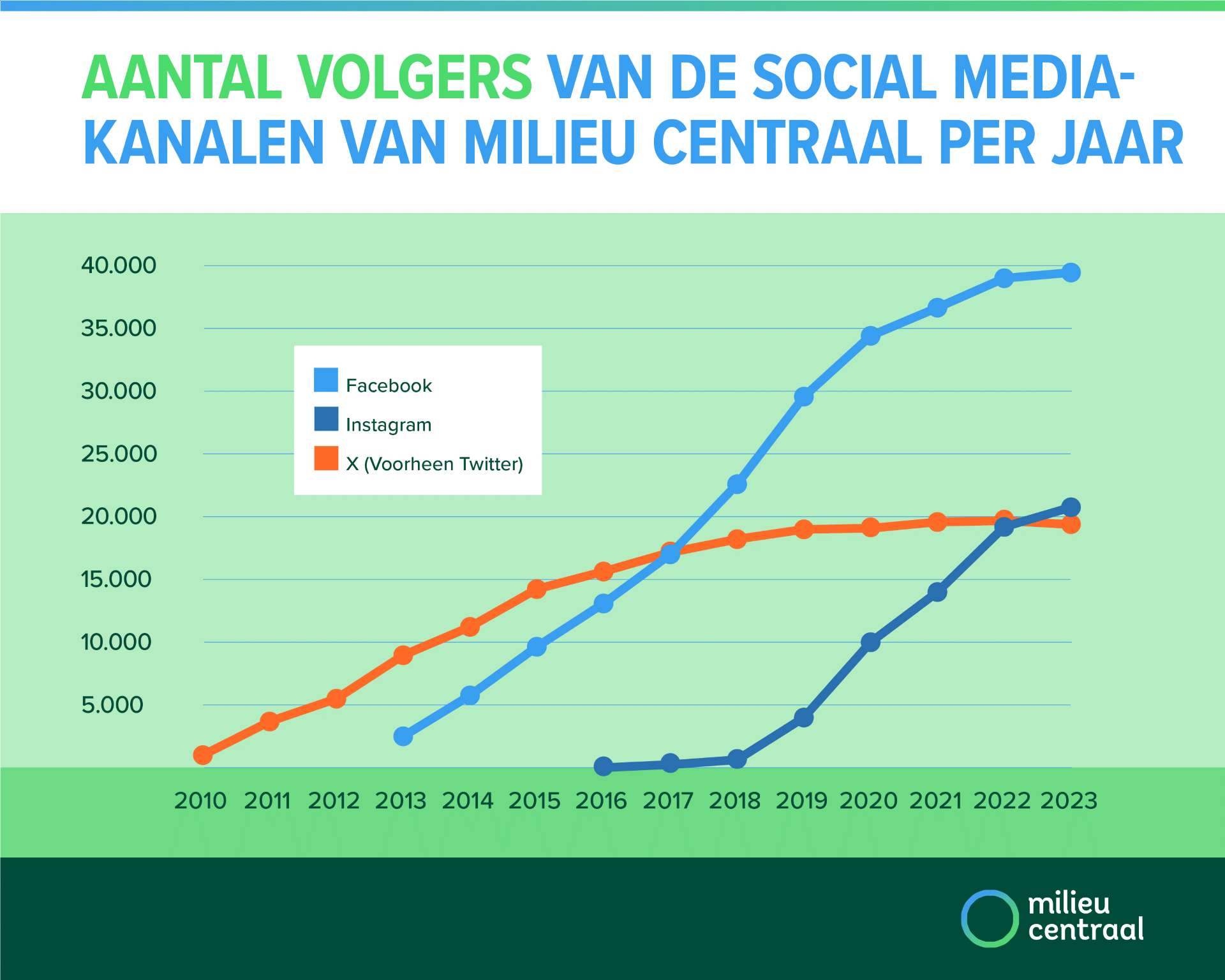 AANTAL VOLGERS VAN DE SOCIAL MEDIA-KANALEN VAN MILIEU CENTRAAL PER JAAR

40.000
35.000
30.000
25.000
20.000
15.000
10.000
5.000

Facebook
Instagram
X (Voorheen Twitter)

2010 2011 2012 2013 2014 2015 2016 2017 2018 2019 2020 2021 2022 2023

milieu centraal